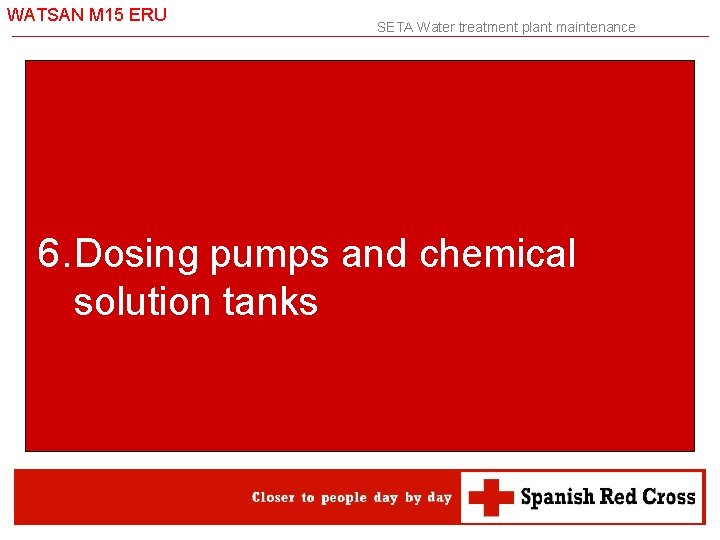 WATSAN M15 ERU

SETA Water treatment plant maintenance

6. Dosing pumps and chemical solution tanks

Closer to people day by day

Spanish Red Cross